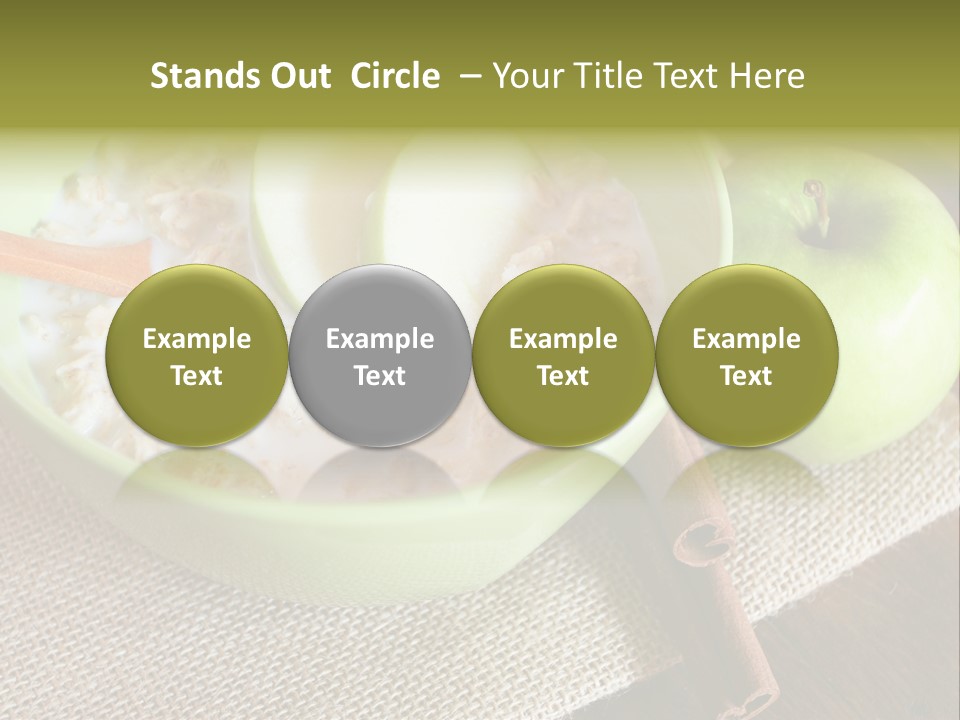 Stands Out Circle – Your Title Text Here

Example Text

Example Text

Example Text

Example Text